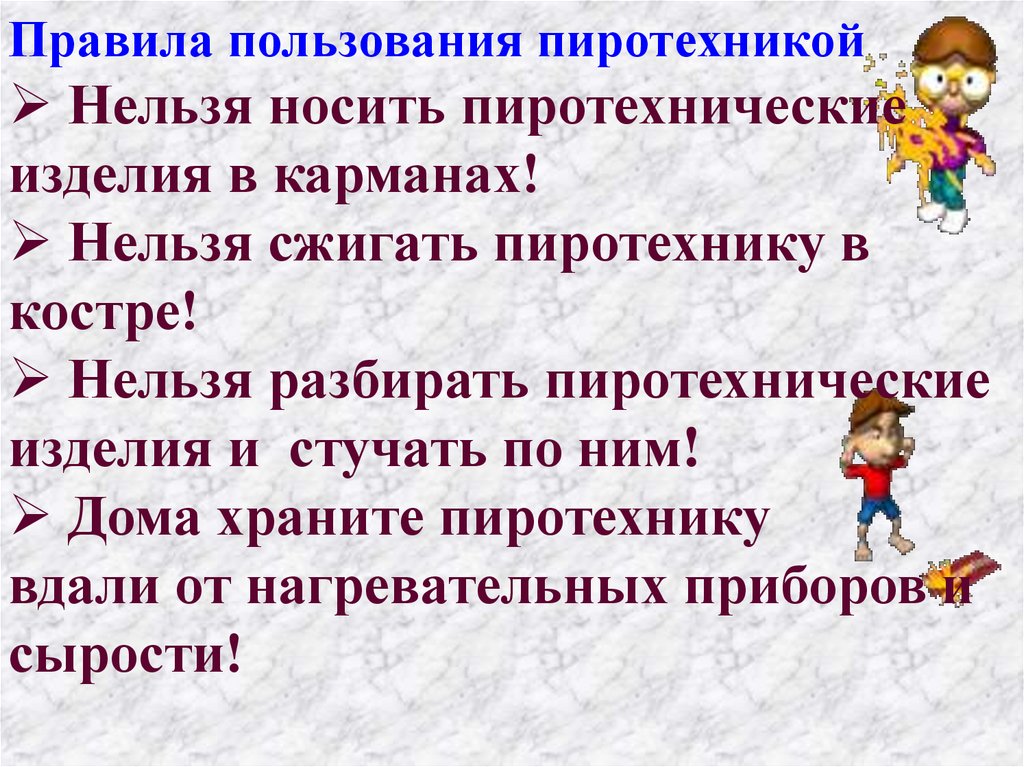 Правила пользования пиротехникой

➢ Нельзя носить пиротехнические изделия в карманах!

➢ Нельзя сжигать пиротехнику в костре!

➢ Нельзя разбирать пиротехнические изделия и стучать по ним!

➢ Дома храните пиротехнику вдали от нагревательных приборов и сырости!